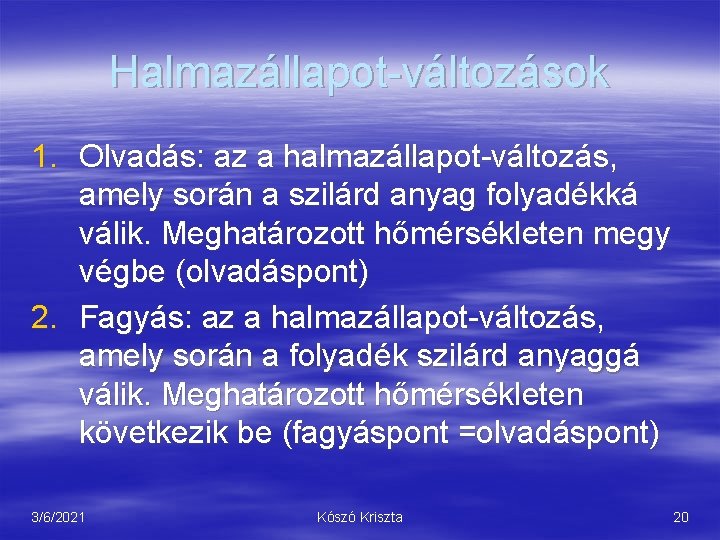 Halmazállapot-változások

1. Olvadás: az a halmazállapot-változás, amely során a szilárd anyag folyadékká válik. Meghatározott hőmérsékleten megy végbe (olvadáspont)
2. Fagyás: az a halmazállapot-változás, amely során a folyadék szilárd anyaggá válik. Meghatározott hőmérsékleten következik be (fagyáspont =olvadáspont)

3/6/2021 Kószó Kriszta 20